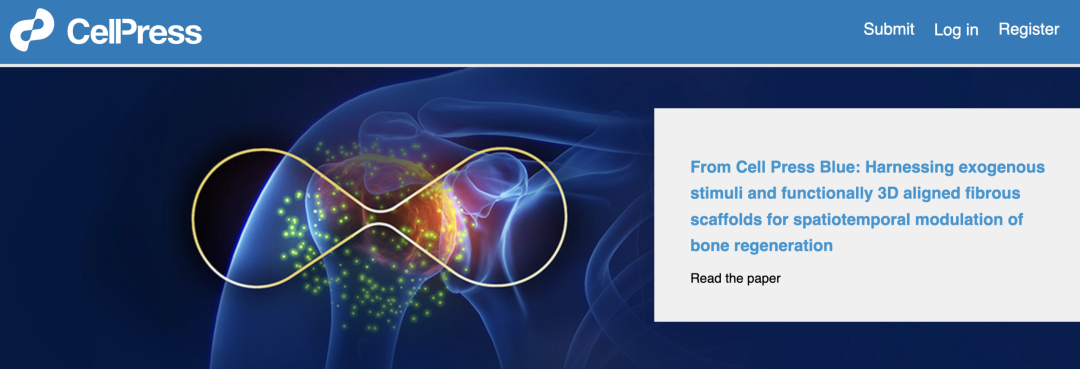 CellPress

Submit Log in Register

From Cell Press Blue: Harnessing exogenous stimuli and functionally 3D aligned fibrous scaffolds for spatiotemporal modulation of bone regeneration

Read the paper